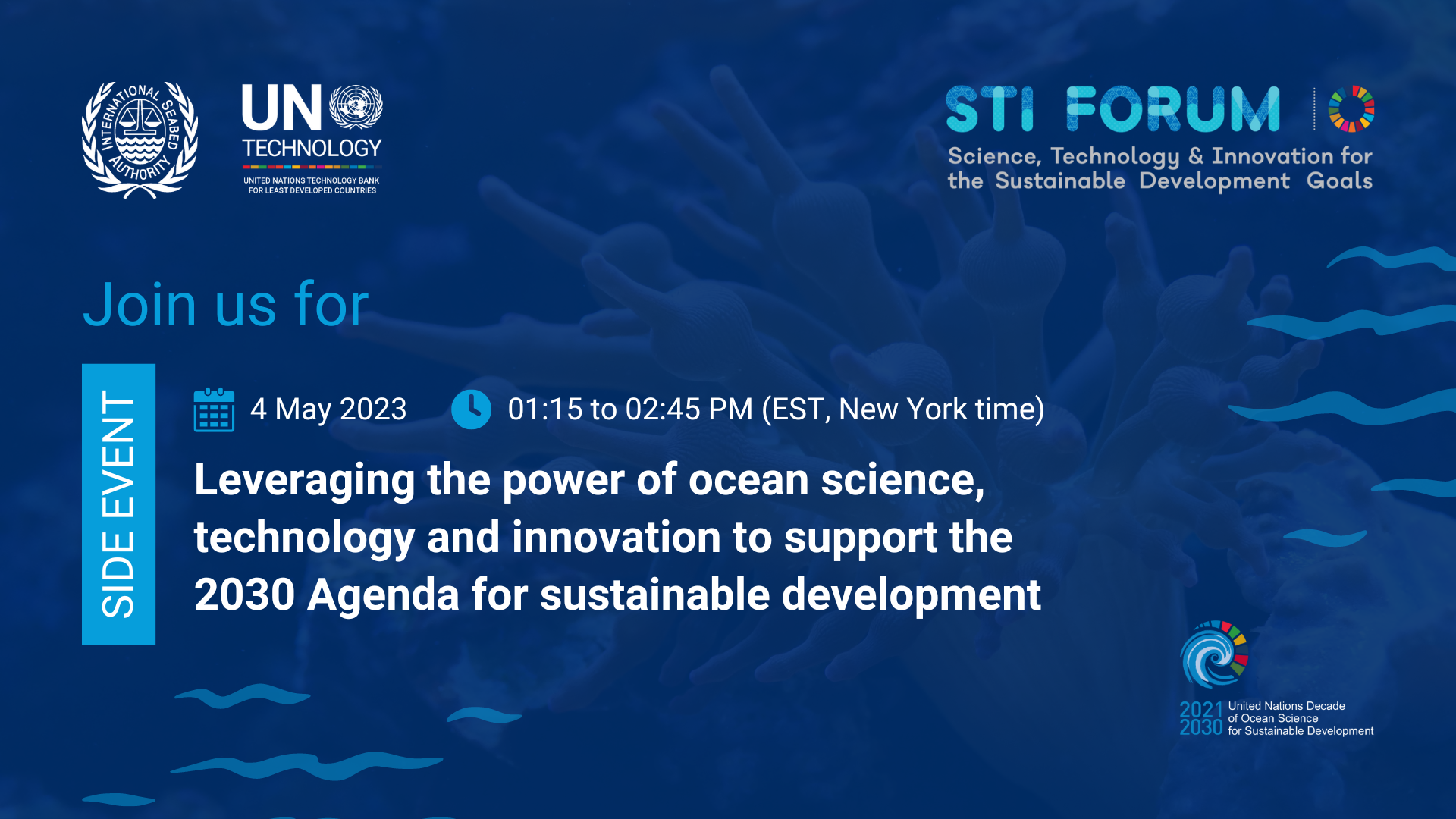 INTERNATIONAL SEABED AUTHORITY

UN TECHNOLOGY
UNITED NATIONS TECHNOLOGY BANK FOR LEAST DEVELOPED COUNTRIES

STI FORUM
Science, Technology & Innovation for the Sustainable Development Goals

Join us for

SIDE EVENT

4 May 2023

01:15 to 02:45 PM (EST, New York time)

Leveraging the power of ocean science, technology and innovation to support the 2030 Agenda for sustainable development

2021 2030 United Nations Decade of Ocean Science for Sustainable Development